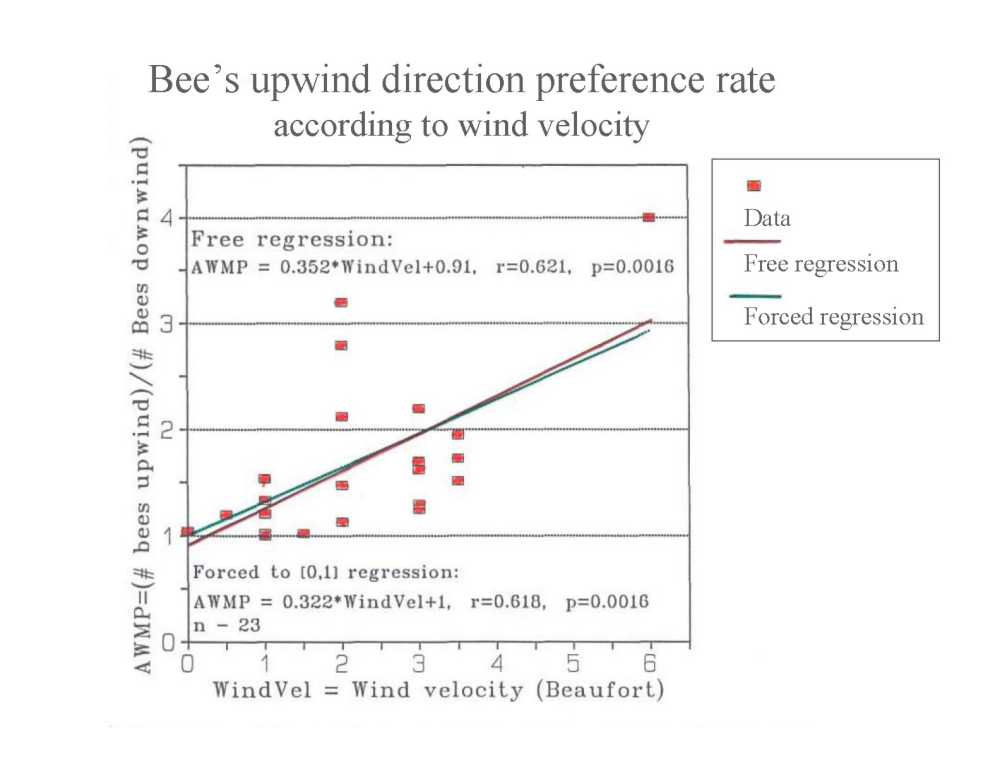 Bee's upwind direction preference rate
according to wind velocity

AWMP=(# bees upwind)/(# Bees downwind)

4
3
2
1
0

Free regression:
AWMP = 0.352*WindVel+0.91, r=0.621, p=0.0016

Forced to [0,1] regression:
AWMP = 0.322*WindVel+1, r=0.618, p=0.0016
n - 23

0 1 2 3 4 5 6
WindVel = Wind velocity (Beaufort)

Data
Free regression
Forced regression